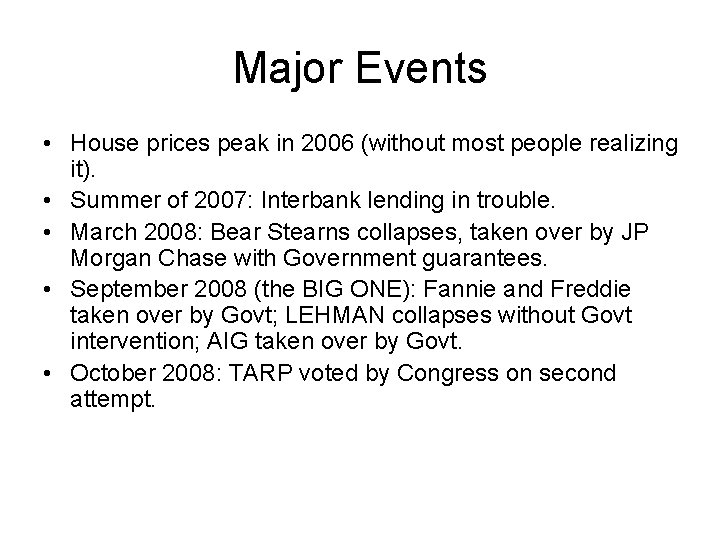 Major Events

• House prices peak in 2006 (without most people realizing it).
• Summer of 2007: Interbank lending in trouble.
• March 2008: Bear Stearns collapses, taken over by JP Morgan Chase with Government guarantees.
• September 2008 (the BIG ONE): Fannie and Freddie taken over by Govt; LEHMAN collapses without Govt intervention; AIG taken over by Govt.
• October 2008: TARP voted by Congress on second attempt.